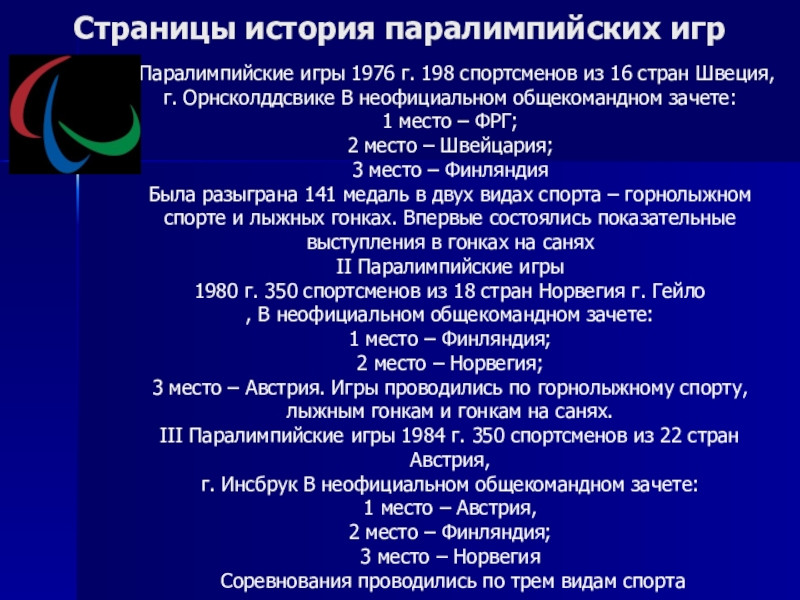 Страницы история паралимпийских игр

Паралимпийские игры 1976 г. 198 спортсменов из 16 стран Швеция, г. Орнсколддсвике В неофициальном общекомандном зачете:
1 место – ФРГ;
2 место – Швейцария;
3 место – Финляндия
Была разыграна 141 медаль в двух видах спорта – горнолыжном спорте и лыжных гонках. Впервые состоялись показательные выступления в гонках на санях
II Паралимпийские игры
1980 г. 350 спортсменов из 18 стран Норвегия г. Гейло
, В неофициальном общекомандном зачете:
1 место – Финляндия;
2 место – Норвегия;
3 место – Австрия. Игры проводились по горнолыжному спорту, лыжным гонкам и гонкам на санях.
III Паралимпийские игры 1984 г. 350 спортсменов из 22 стран Австрия,
г. Инсбрук В неофициальном общекомандном зачете:
1 место – Австрия,
2 место – Финляндия;
3 место – Норвегия
Соревнования проводились по трем видам спорта